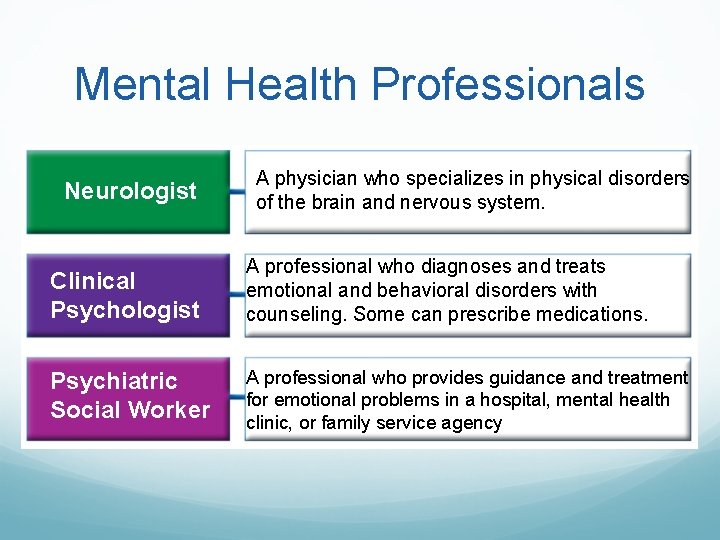 Mental Health Professionals

Neurologist

A physician who specializes in physical disorders of the brain and nervous system.

Clinical Psychologist

A professional who diagnoses and treats emotional and behavioral disorders with counseling. Some can prescribe medications.

Psychiatric Social Worker

A professional who provides guidance and treatment for emotional problems in a hospital, mental health clinic, or family service agency